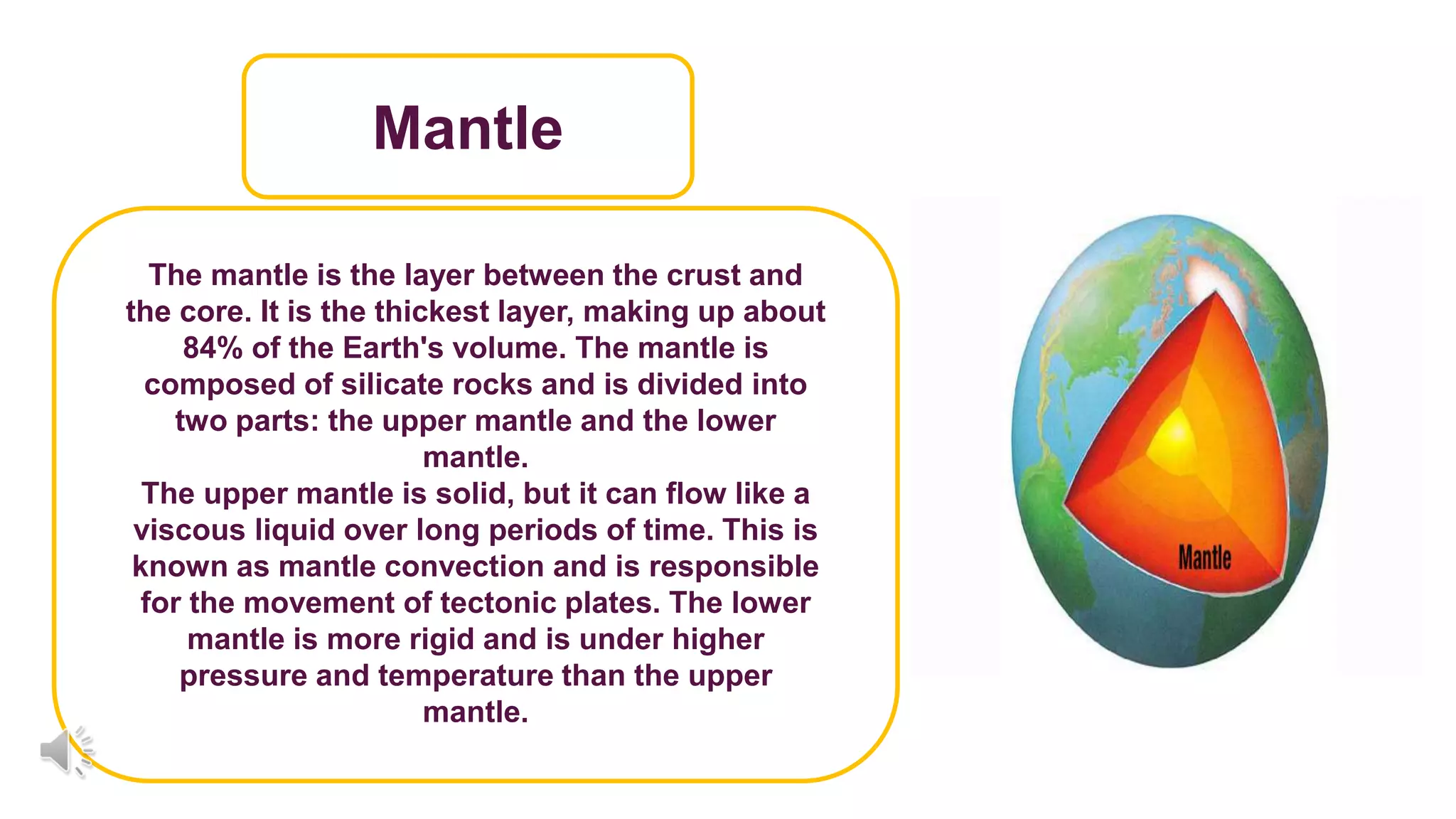 Mantle

The mantle is the layer between the crust and the core. It is the thickest layer, making up about 84% of the Earth's volume. The mantle is composed of silicate rocks and is divided into two parts: the upper mantle and the lower mantle.
The upper mantle is solid, but it can flow like a viscous liquid over long periods of time. This is known as mantle convection and is responsible for the movement of tectonic plates. The lower mantle is more rigid and is under higher pressure and temperature than the upper mantle.

Mantle